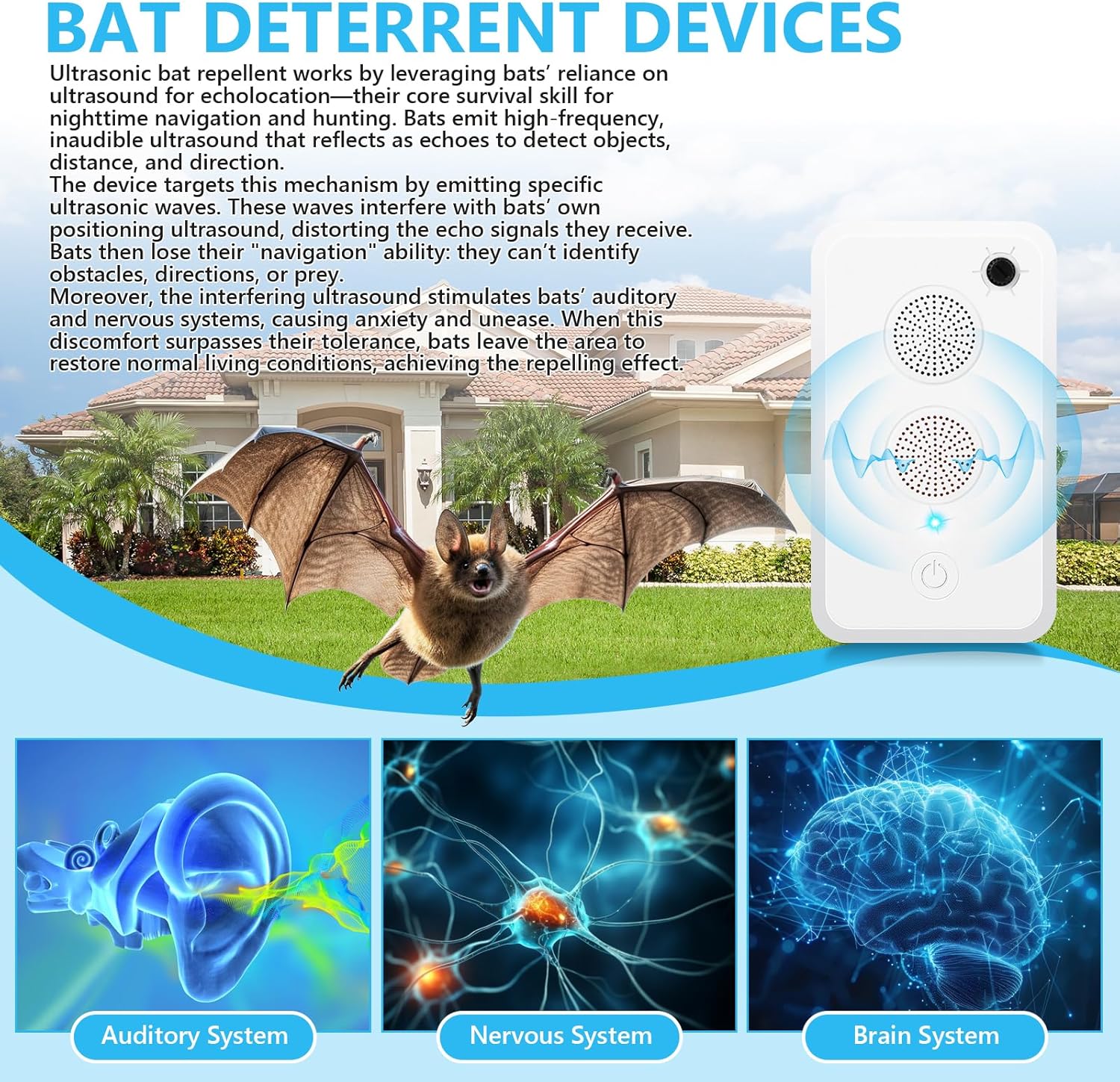 BAT DETERRENT DEVICES

Ultrasonic bat repellent works by leveraging bats’ reliance on ultrasound for echolocation—their core survival skill for nighttime navigation and hunting. Bats emit high-frequency, inaudible ultrasound that reflects as echoes to detect objects, distance, and direction.
The device targets this mechanism by emitting specific ultrasonic waves. These waves interfere with bats’ own positioning ultrasound, distorting the echo signals they receive. Bats then lose their "navigation" ability: they can’t identify obstacles, directions, or prey.
Moreover, the interfering ultrasound stimulates bats’ auditory and nervous systems, causing anxiety and unease. When this discomfort surpasses their tolerance, bats leave the area to restore normal living conditions, achieving the repelling effect.

Auditory System

Nervous System

Brain System